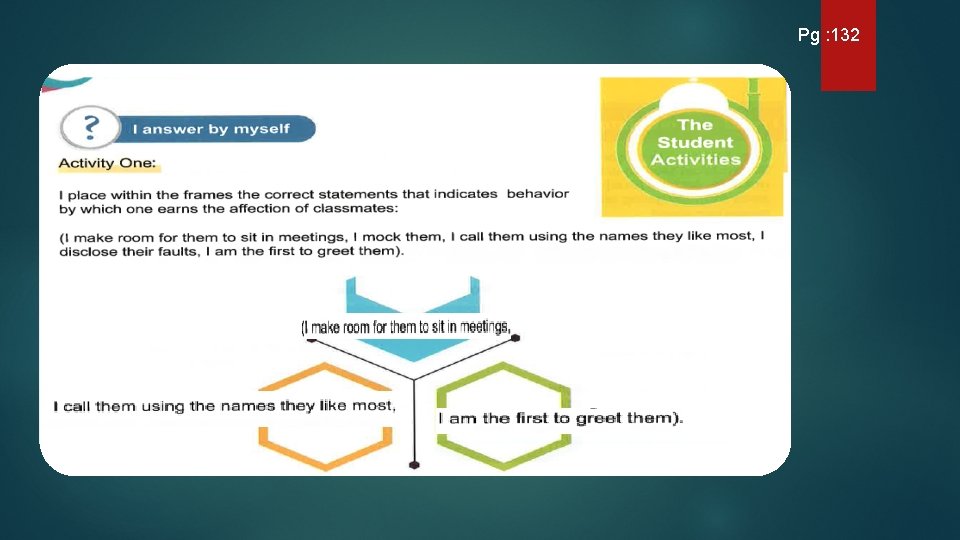 Pg :132

?

I answer by myself

The Student Activities

Activity One:

I place within the frames the correct statements that indicates behavior by which one earns the affection of classmates:

(I make room for them to sit in meetings, I mock them, I call them using the names they like most, I disclose their faults, I am the first to greet them).

(I make room for them to sit in meetings,

I call them using the names they like most,

I am the first to greet them).